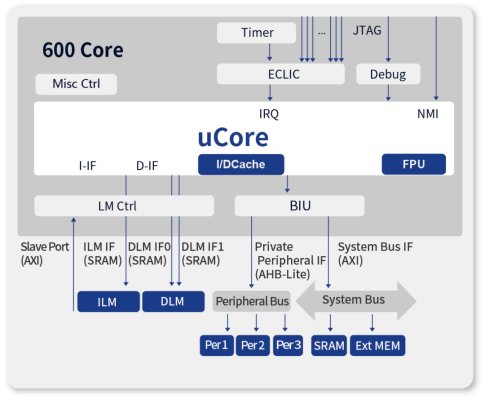 600 Core

Timer

...

JTAG

Misc Ctrl

ECLIC

Debug

IRQ

NMI

uCore

I-IF

D-IF

I/DCache

FPU

LM Ctrl

BIU

Slave Port (AXI)

ILM IF (SRAM)

DLM IF0 (SRAM)

DLM IF1 (SRAM)

Private Peripheral IF (AHB-Lite)

System Bus IF (AXI)

ILM

DLM

Peripheral Bus

System Bus

Per1

Per2

Per3

SRAM

Ext MEM